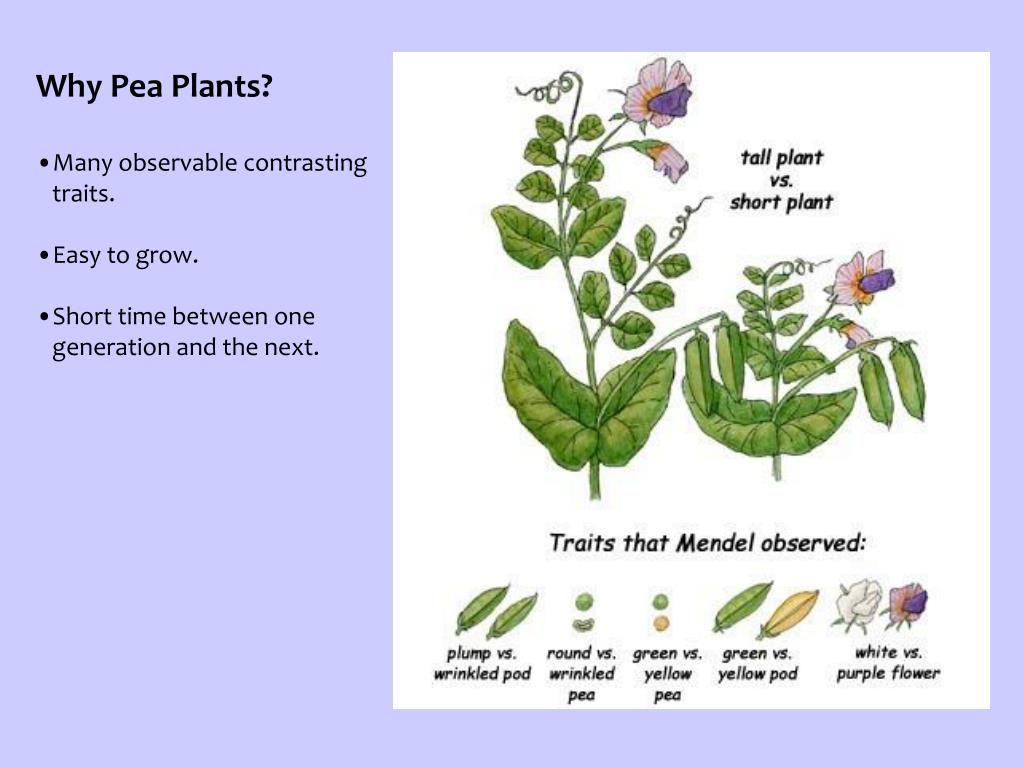 Why Pea Plants?

• Many observable contrasting traits.

• Easy to grow.

• Short time between one generation and the next.

tall plant vs. short plant

Traits that Mendel observed:

plump vs. wrinkled pod

round vs. wrinkled pea

green vs. yellow pea

green vs. yellow pod

white vs. purple flower